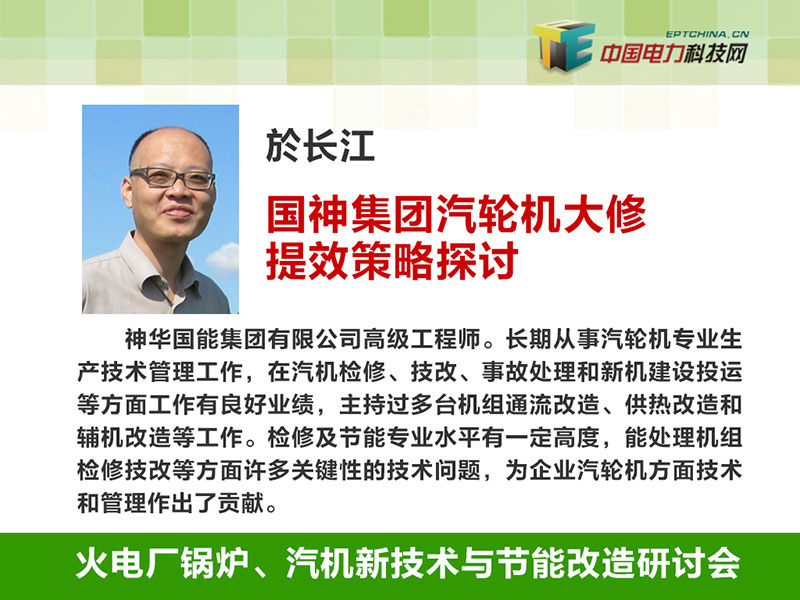 EPTCHINA.CN
中国电力科技网

於长江

国神集团汽轮机大修提效策略探讨

神华国能集团有限公司高级工程师。长期从事汽轮机专业生产技术管理工作，在汽机检修、技改、事故处理和新机建设投运等方面工作有良好业绩，主持过多台机组通流改造、供热改造和辅机改造等工作。检修及节能专业水平有一定高度，能处理机组检修技改等方面许多关键性的技术问题，为企业汽轮机方面技术和管理作出了贡献。

火电厂锅炉、汽机新技术与节能改造研讨会